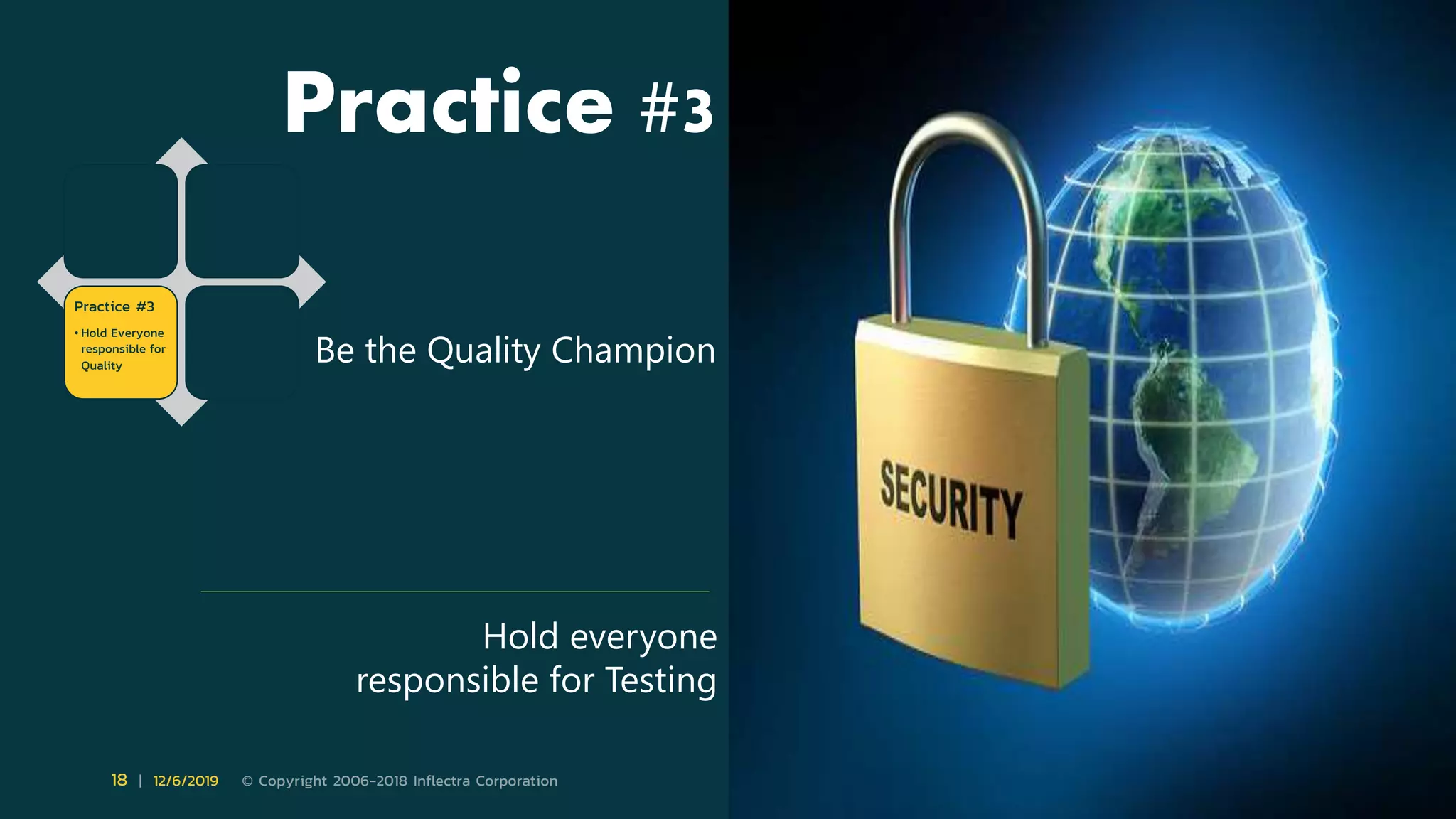 Practice #3

Practice #3

• Hold Everyone responsible for Quality

Be the Quality Champion

Hold everyone responsible for Testing

SECURITY

18 | 12/6/2019 © Copyright 2006-2018 Inflectra Corporation